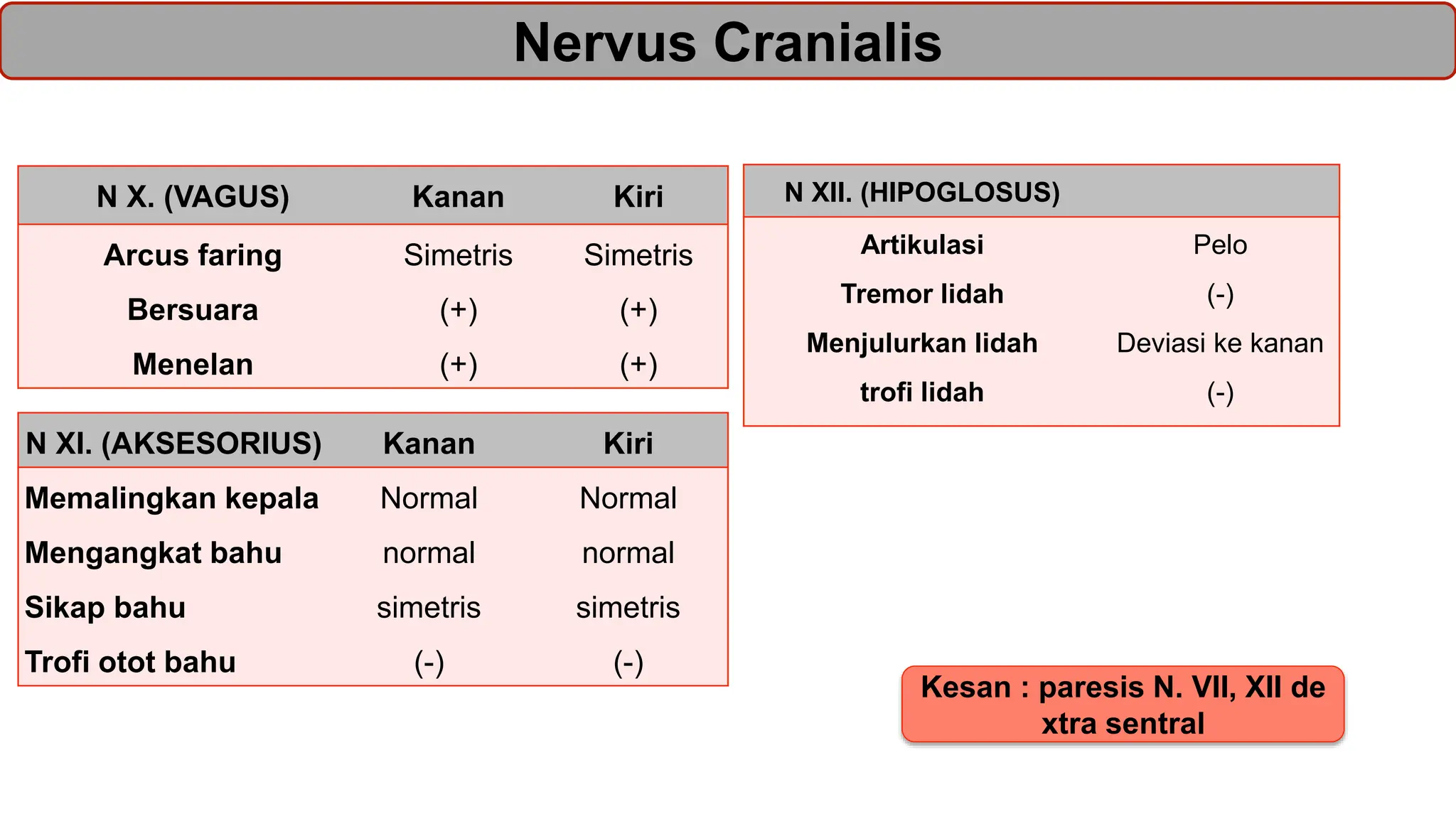 Nervus Cranialis

| N X. (VAGUS) | Kanan | Kiri |
|---|---|---|
| Arcus faring | Simetris | Simetris |
| Bersuara | (+) | (+) |
| Menelan | (+) | (+) |

| N XI. (AKSESORIUS) | Kanan | Kiri |
|---|---|---|
| Memalingkan kepala | Normal | Normal |
| Mengangkat bahu | normal | normal |
| Sikap bahu | simetris | simetris |
| Trofi otot bahu | (-) | (-) |

| N XII. (HIPOGLOSUS) | |
|---|---|
| Artikulasi | Pelo |
| Tremor lidah | (-) |
| Menjulurkan lidah | Deviasi ke kanan |
| trofi lidah | (-) |

Kesan : paresis N. VII, XII de xtra sentral